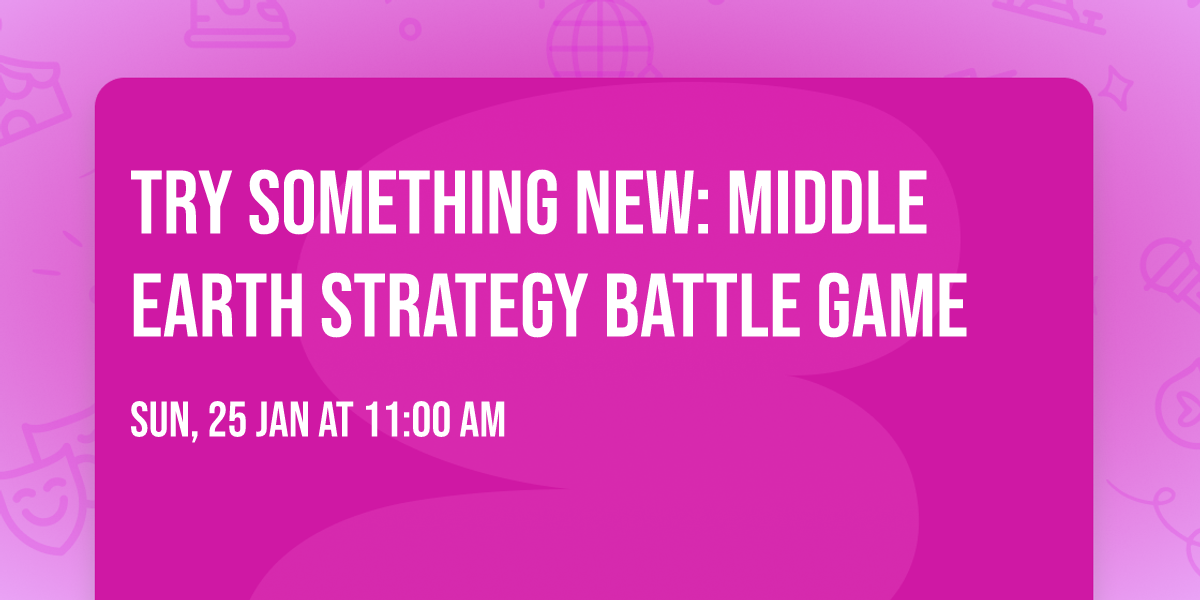 TRY SOMETHING NEW: MIDDLE EARTH STRATEGY BATTLE GAME

SUN, 25 JAN AT 11:00 AM